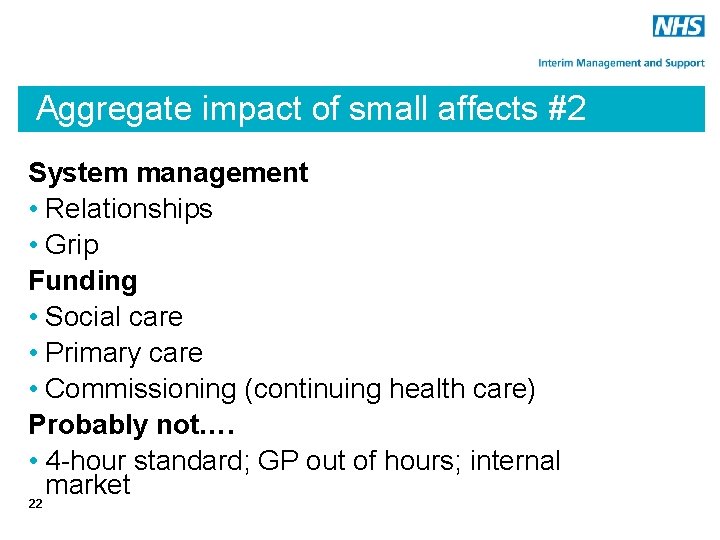 NHS

Interim Management and Support

Aggregate impact of small affects #2

System management
• Relationships
• Grip
Funding
• Social care
• Primary care
• Commissioning (continuing health care)
Probably not….
• 4-hour standard; GP out of hours; internal market

22